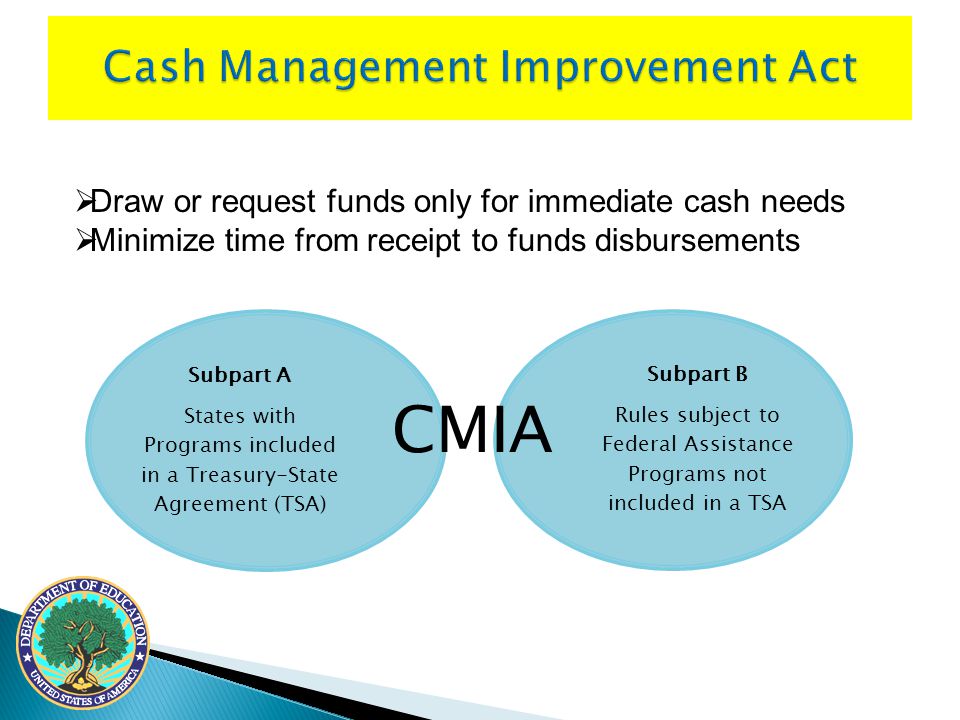 Cash Management Improvement Act

➢Draw or request funds only for immediate cash needs
➢Minimize time from receipt to funds disbursements

Subpart A

States with Programs included in a Treasury-State Agreement (TSA)

CMIA

Subpart B

Rules subject to Federal Assistance Programs not included in a TSA

DEPARTMENT OF EDUCATION
UNITED STATES OF AMERICA